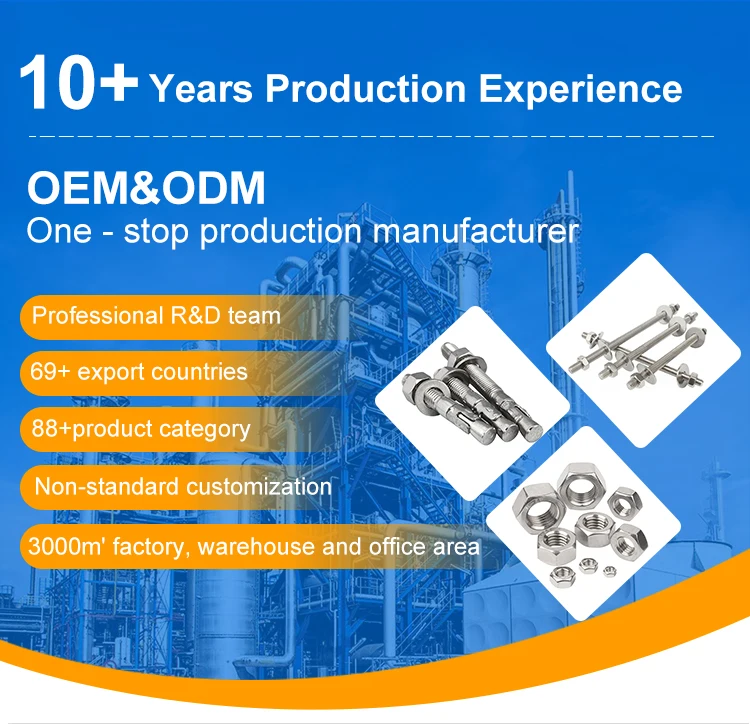 10+ Years Production Experience

OEM&ODM
One - stop production manufacturer

Professional R&D team

69+ export countries

88+product category

Non-standard customization

3000m' factory, warehouse and office area